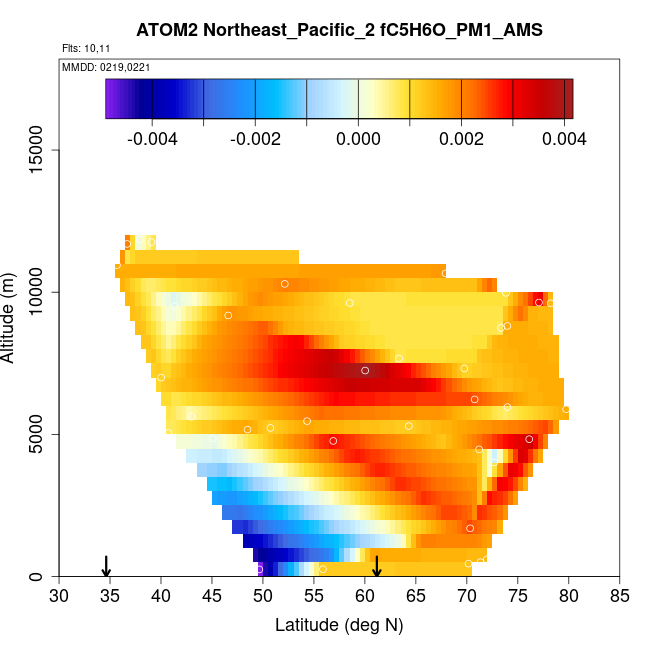 ATOM2 Northeast_Pacific_2 fC5H6O_PM1_AMS

Flts: 10,11

MMDD: 0219,0221

-0.004 -0.002 0.000 0.002 0.004

Altitude (m)

0
5000
10000
15000

30 35 40 45 50 55 60 65 70 75 80 85

Latitude (deg N)